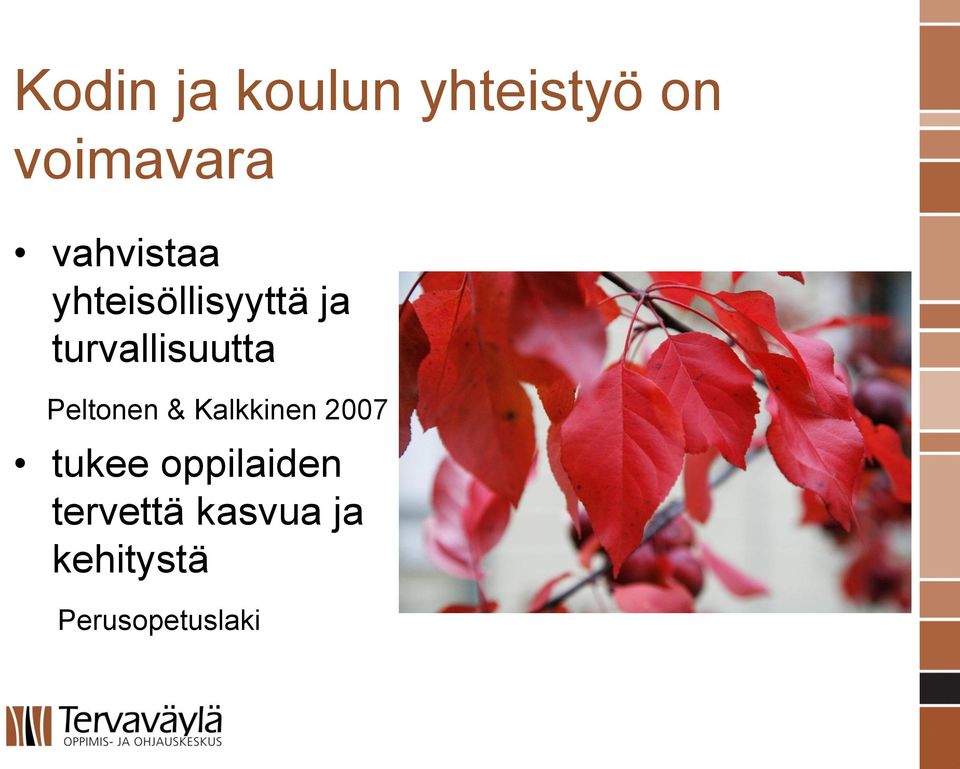 Kodin ja koulun yhteistyö on voimavara

• vahvistaa yhteisöllisyyttä ja turvallisuutta

Peltonen & Kalkkinen 2007

• tukee oppilaiden tervettä kasvua ja kehitystä

Perusopetuslaki

Tervaväylä
OPPIMIS- JA OHJAUSKESKUS